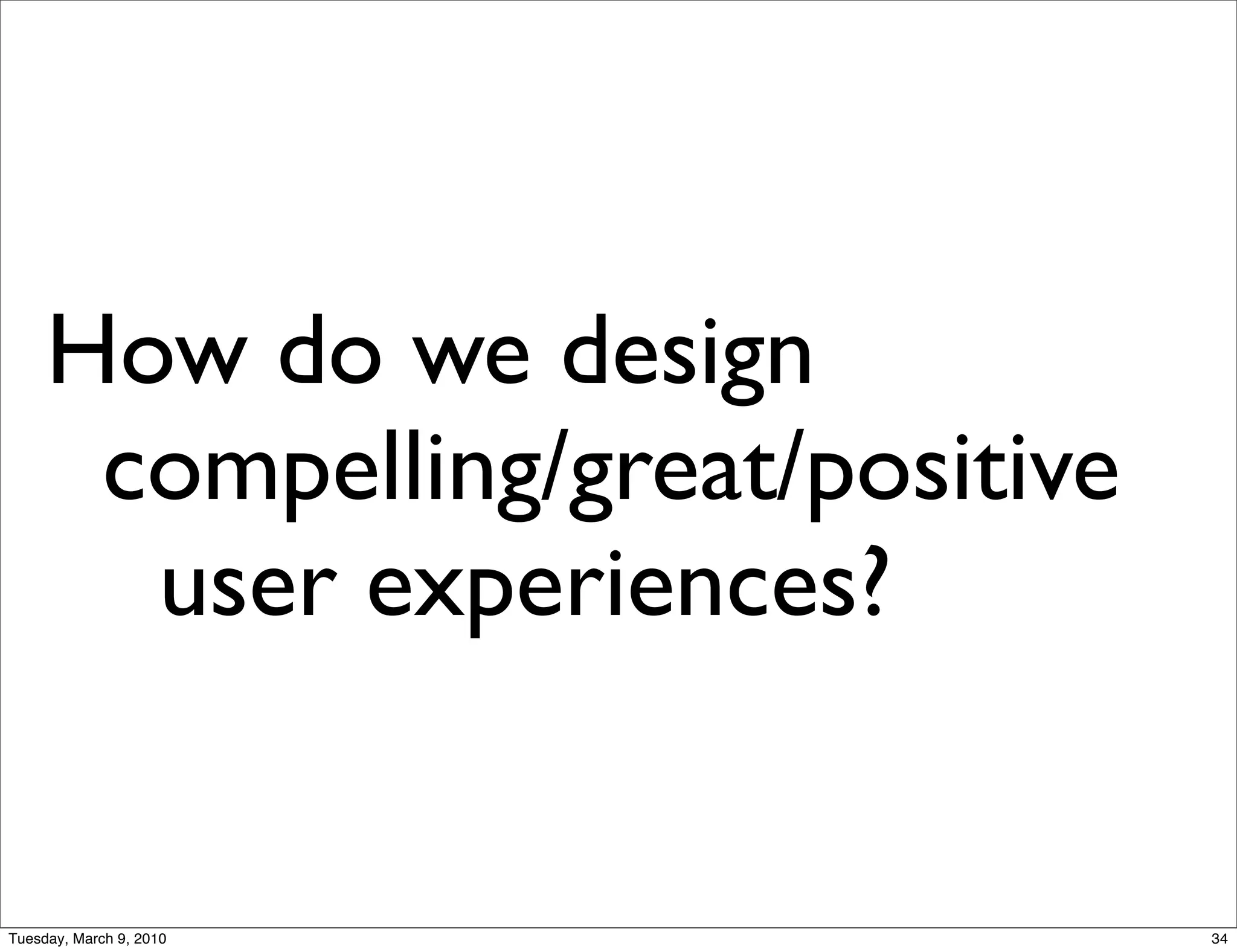 How do we design compelling/great/positive user experiences?

Tuesday, March 9, 2010

34